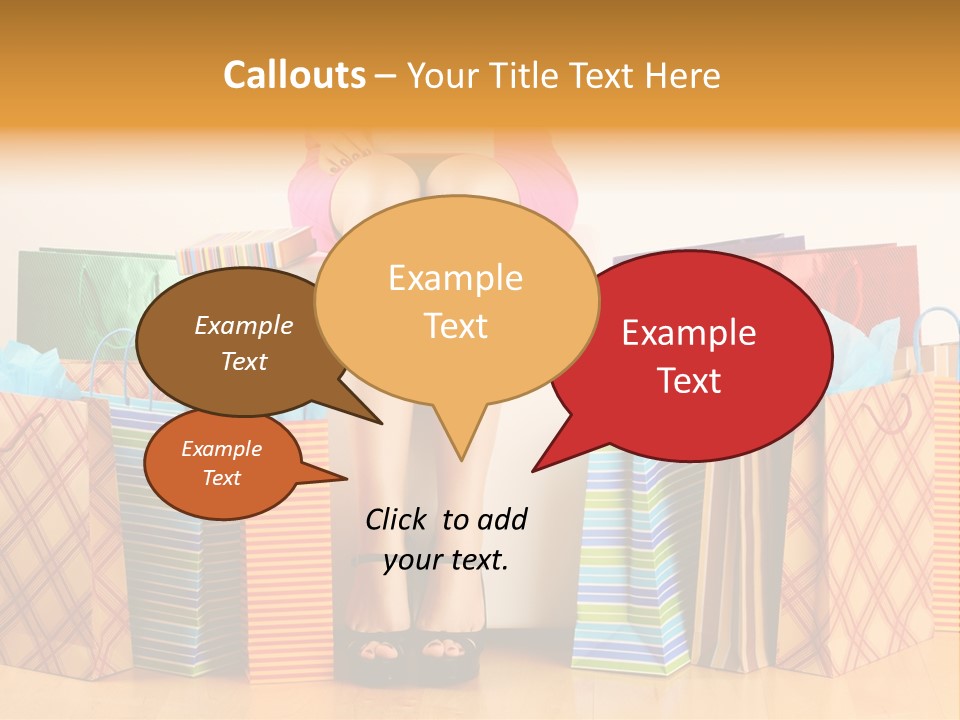 Callouts – Your Title Text Here

Example Text

Example Text

Example Text

Example Text

Click to add your text.